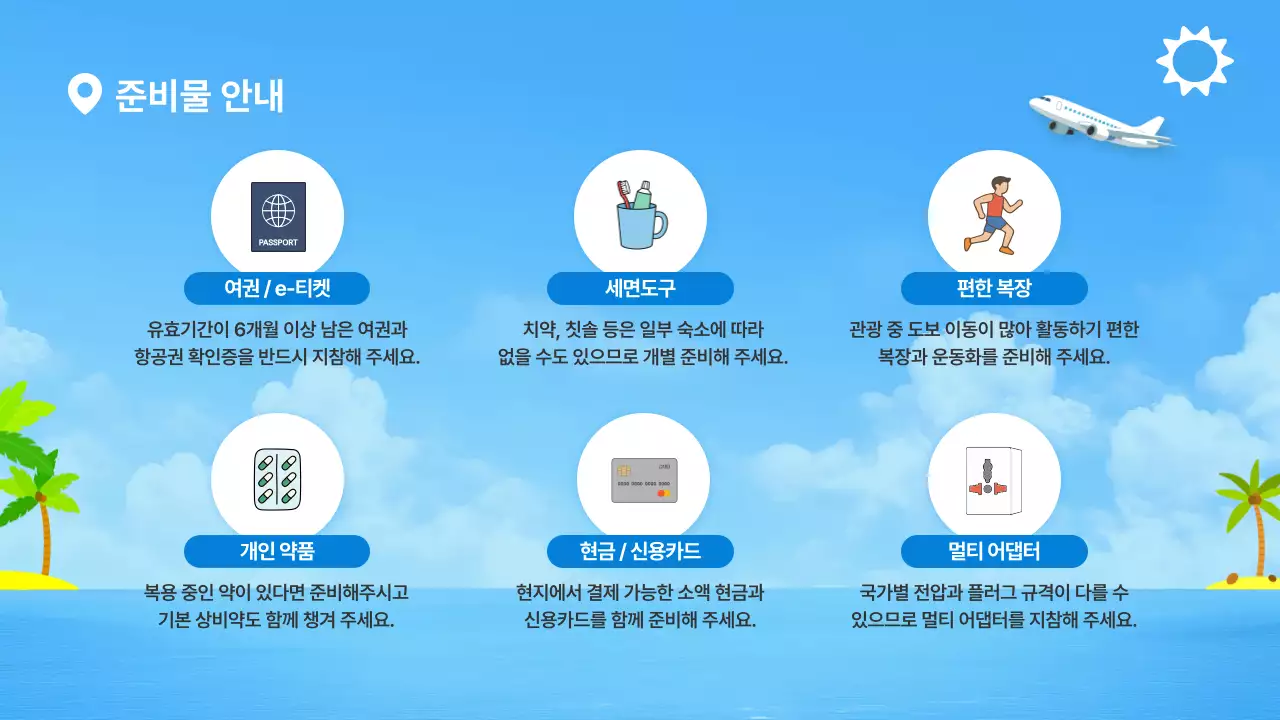 준비물 안내

PASSPORT

여권 / e-티켓

유효기간이 6개월 이상 남은 여권과 항공권 확인증을 반드시 지참해 주세요.

세면도구

치약, 칫솔 등은 일부 숙소에 따라 없을 수도 있으므로 개별 준비해 주세요.

편한 복장

관광 중 도보 이동이 많아 활동하기 편한 복장과 운동화를 준비해 주세요.

개인 약품

복용 중인 약이 있다면 준비해주시고 기본 상비약도 함께 챙겨 주세요.

현금 / 신용카드

현지에서 결제 가능한 소액 현금과 신용카드를 함께 준비해 주세요.

멀티 어댑터

국가별 전압과 플러그 규격이 다를 수 있으므로 멀티 어댑터를 지참해 주세요.